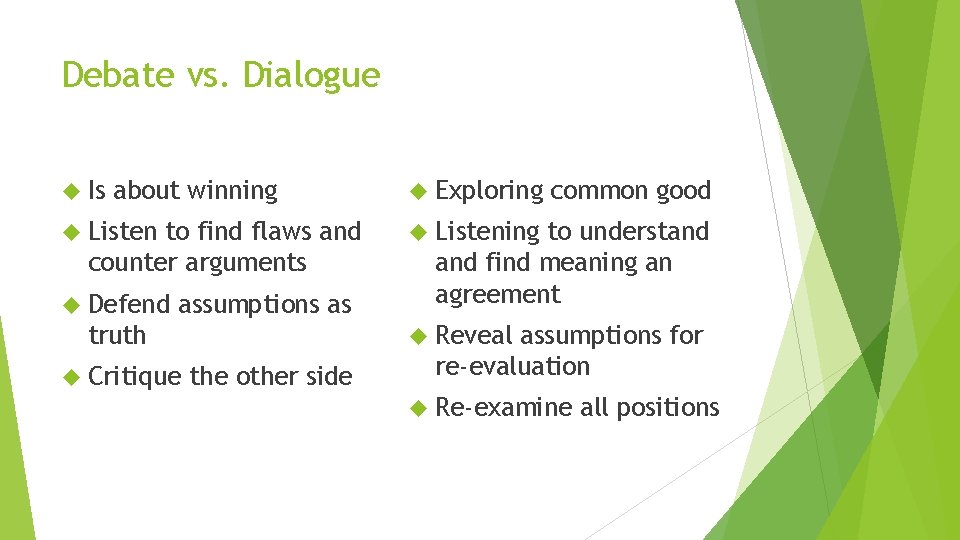 Debate vs. Dialogue

- Is about winning
- Listen to find flaws and counter arguments
- Defend assumptions as truth
- Critique the other side

- Exploring common good
- Listening to understand and find meaning an agreement
- Reveal assumptions for re-evaluation
- Re-examine all positions